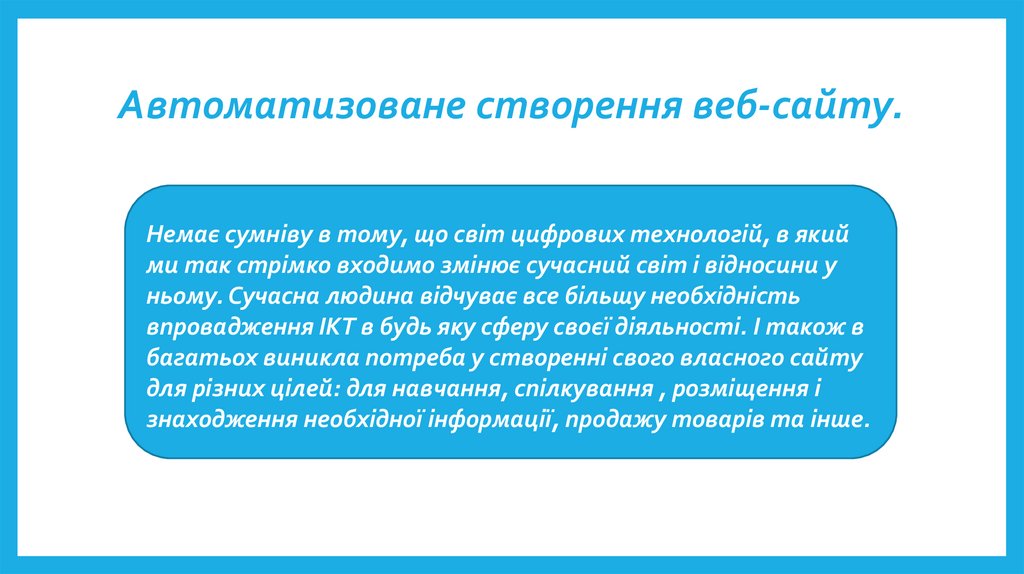 Автоматизоване створення веб-сайту.

Немає сумніву в тому, що світ цифрових технологій, в який ми так стрімко входимо змінює сучасний світ і відносини у ньому. Сучасна людина відчуває все більшу необхідність впровадження ІКТ в будь яку сферу своєї діяльності. І також в багатьох виникла потреба у створенні свого власного сайту для різних цілей: для навчання, спілкування , розміщення і знаходження необхідної інформації, продажу товарів та інше.